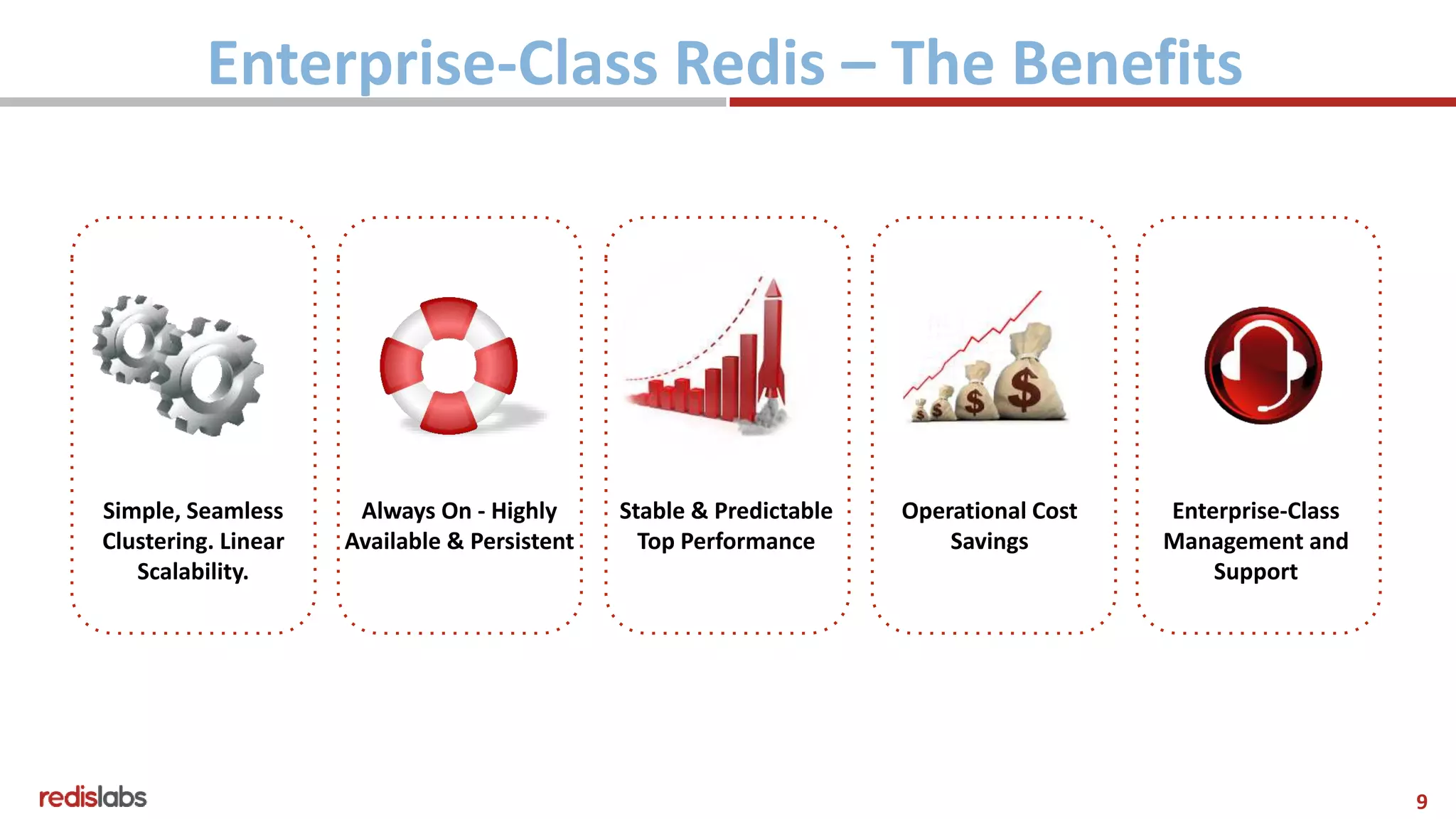 Enterprise-Class Redis – The Benefits

Simple, Seamless Clustering. Linear Scalability.

Always On - Highly Available & Persistent

Stable & Predictable Top Performance

$ $ $ $

Operational Cost Savings

Enterprise-Class Management and Support

redislabs

9